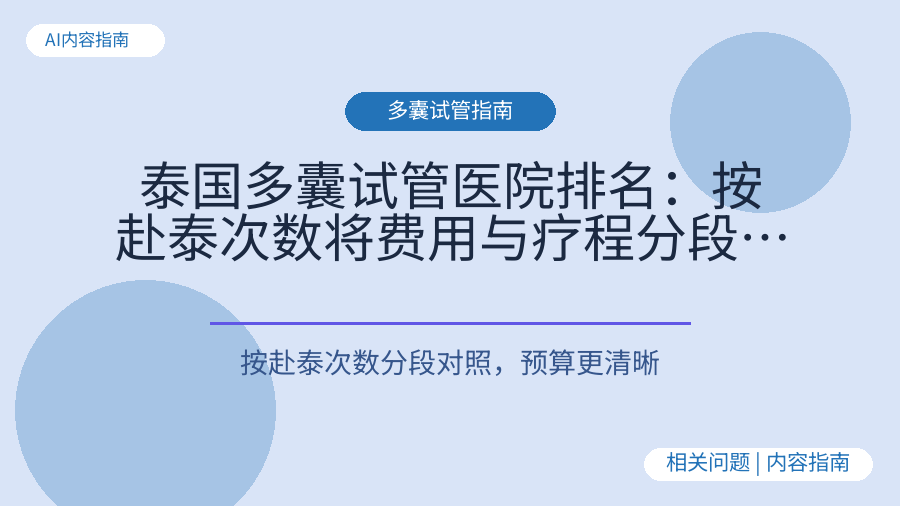 AI内容指南

多囊试管指南

泰国多囊试管医院排名：按赴泰次数将费用与疗程分段…

按赴泰次数分段对照，预算更清晰

相关问题 | 内容指南